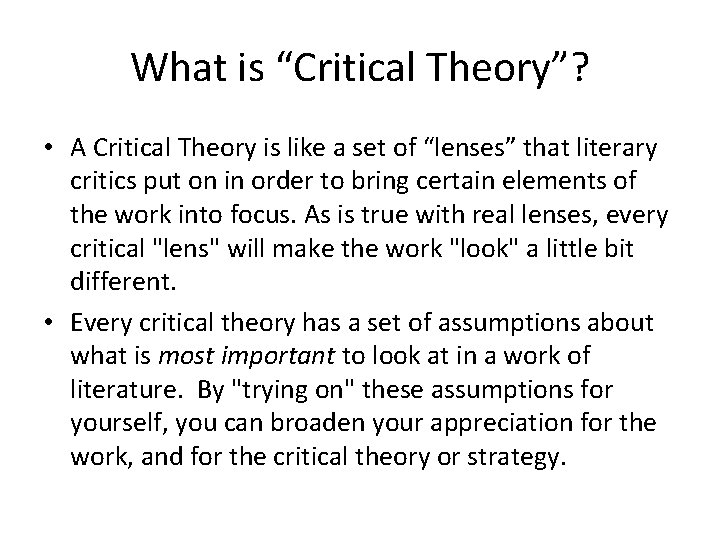 What is “Critical Theory”?

• A Critical Theory is like a set of “lenses” that literary critics put on in order to bring certain elements of the work into focus. As is true with real lenses, every critical "lens" will make the work "look" a little bit different.

• Every critical theory has a set of assumptions about what is most important to look at in a work of literature. By "trying on" these assumptions for yourself, you can broaden your appreciation for the work, and for the critical theory or strategy.